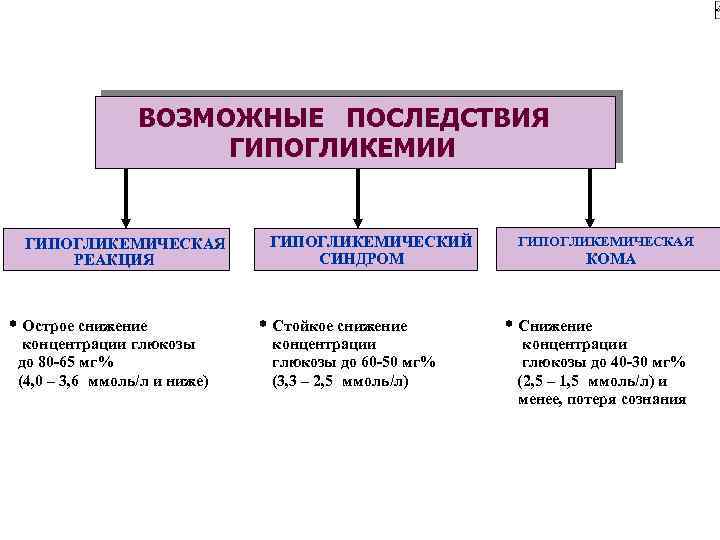 ВОЗМОЖНЫЕ ПОСЛЕДСТВИЯ ГИПОГЛИКЕМИИ

ГИПОГЛИКЕМИЧЕСКАЯ РЕАКЦИЯ

ГИПОГЛИКЕМИЧЕСКИЙ СИНДРОМ

ГИПОГЛИКЕМИЧЕСКАЯ КОМА

• Острое снижение концентрации глюкозы до 80-65 мг% (4,0 – 3,6 ммоль/л и ниже)

• Стойкое снижение концентрации глюкозы до 60-50 мг% (3,3 – 2,5 ммоль/л)

• Снижение концентрации глюкозы до 40-30 мг% (2,5 – 1,5 ммоль/л) и менее, потеря сознания